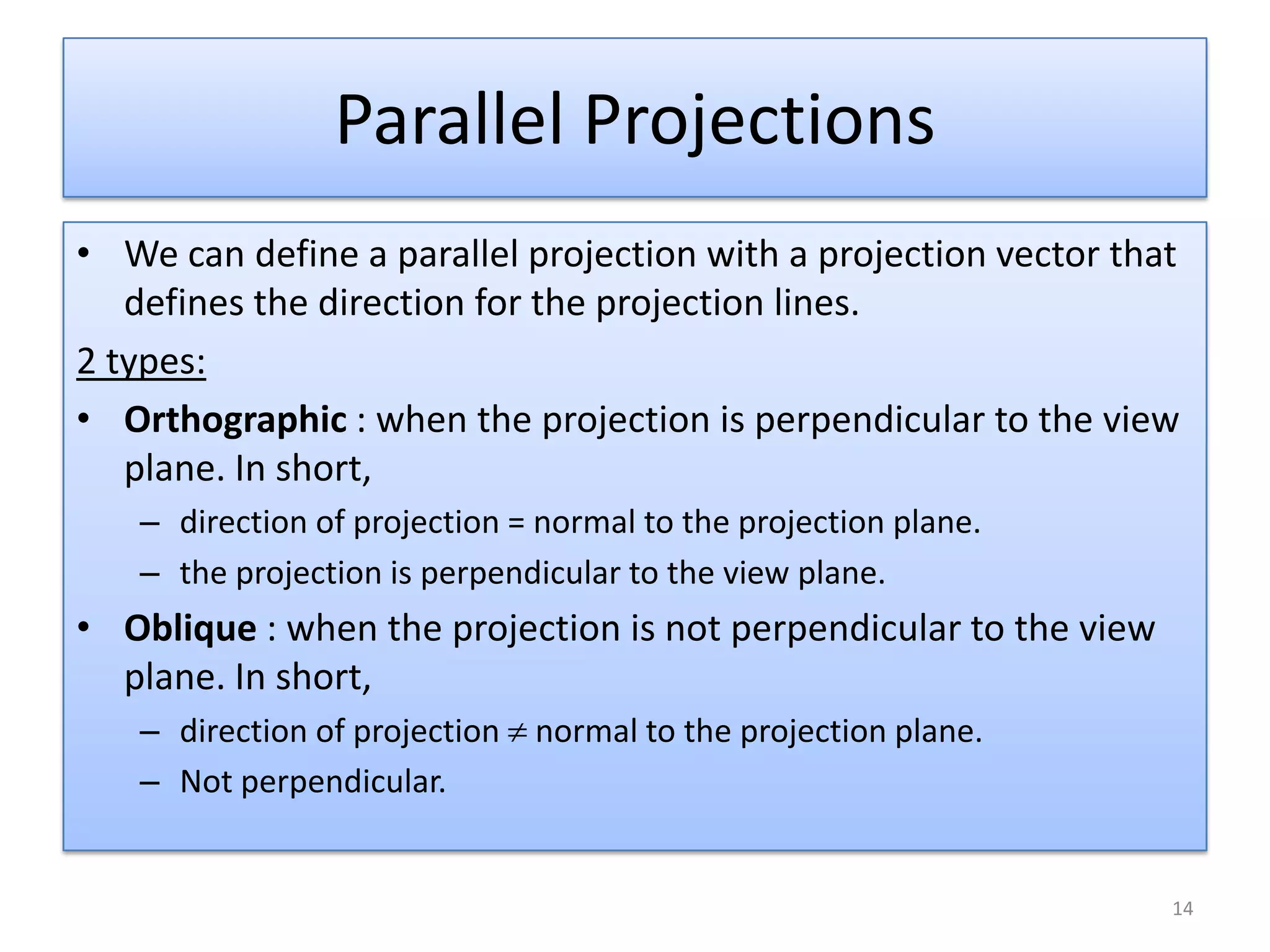 Parallel Projections

• We can define a parallel projection with a projection vector that defines the direction for the projection lines.

2 types:

• Orthographic : when the projection is perpendicular to the view plane. In short,
– direction of projection = normal to the projection plane.
– the projection is perpendicular to the view plane.

• Oblique : when the projection is not perpendicular to the view plane. In short,
– direction of projection $\neq$ normal to the projection plane.
– Not perpendicular.

14